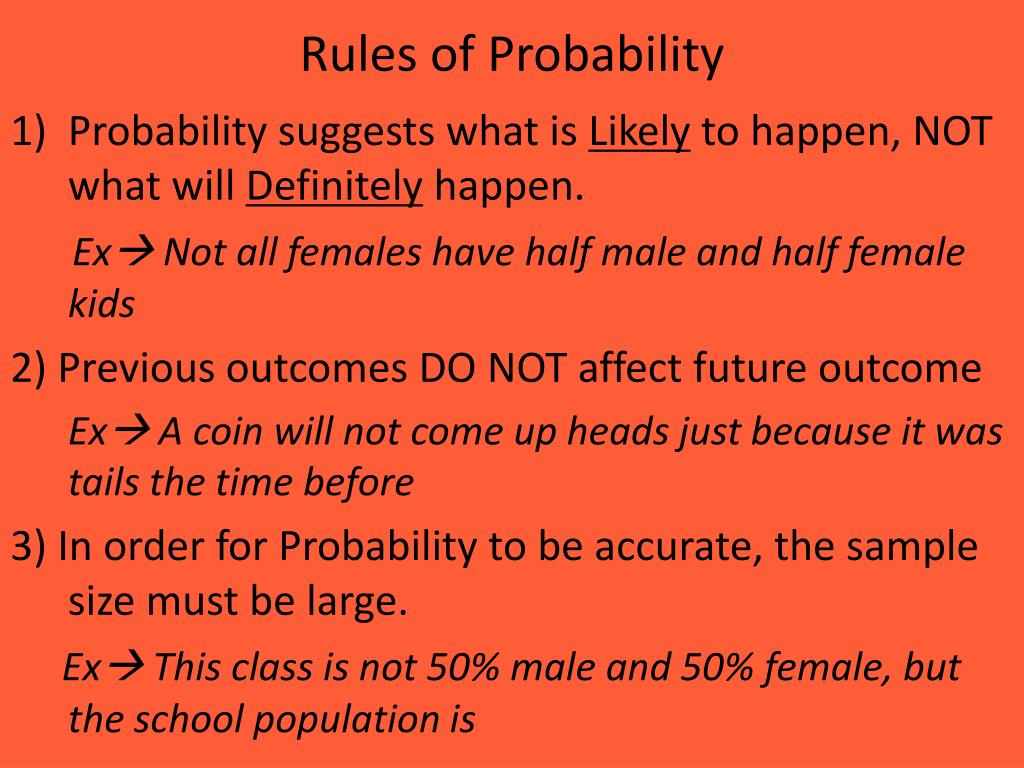 Rules of Probability

1) Probability suggests what is Likely to happen, NOT what will Definitely happen.

Ex→Not all females have half male and half female kids

2) Previous outcomes DO NOT affect future outcome

Ex→A coin will not come up heads just because it was tails the time before

3) In order for Probability to be accurate, the sample size must be large.

Ex→This class is not 50% male and 50% female, but the school population is